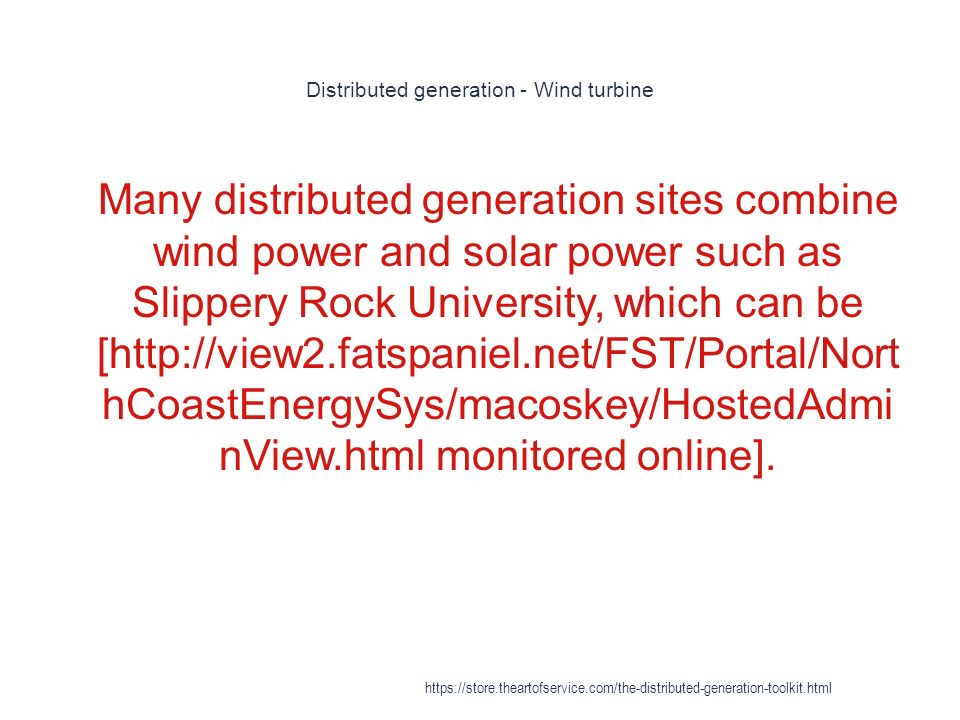 Distributed generation - Wind turbine

Many distributed generation sites combine wind power and solar power such as Slippery Rock University, which can be [http://view2.fatspaniel.net/FST/Portal/NorthCoastEnergySys/macoskey/HostedAdminView.html monitored online].

https://store.theartofservice.com/the-distributed-generation-toolkit.html